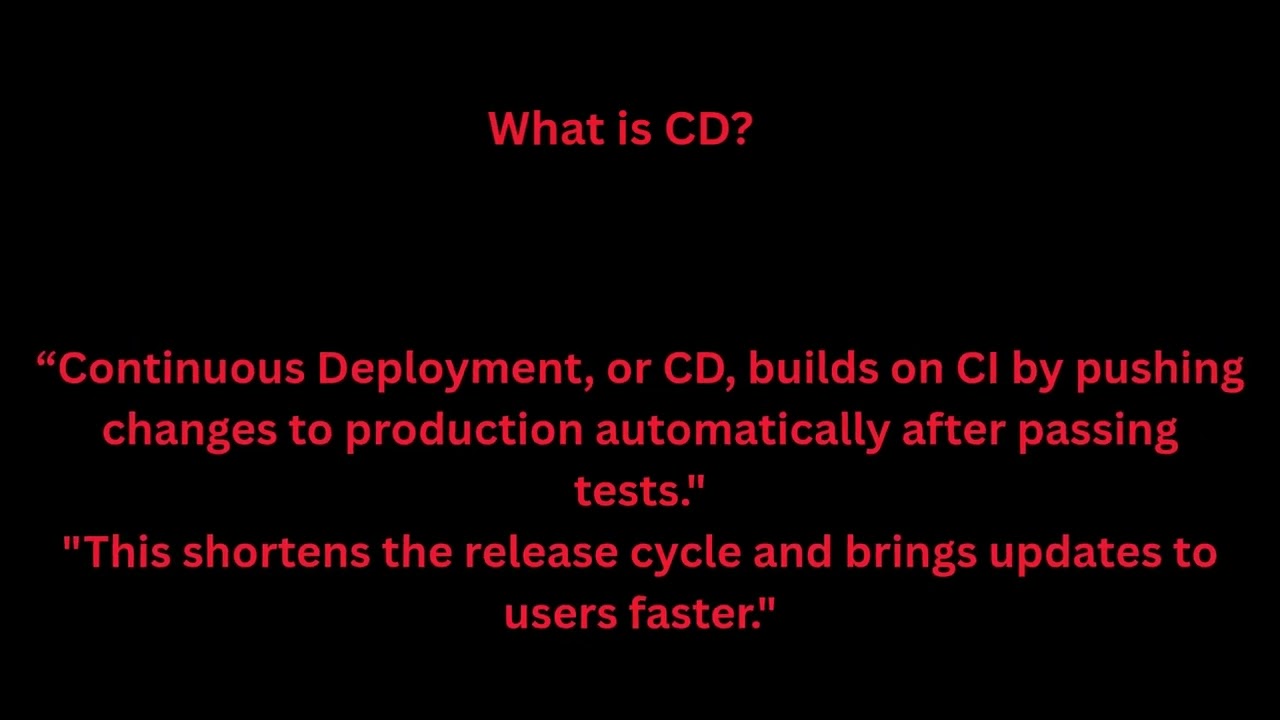 What is CD?

“Continuous Deployment, or CD, builds on CI by pushing changes to production automatically after passing tests."
"This shortens the release cycle and brings updates to users faster."